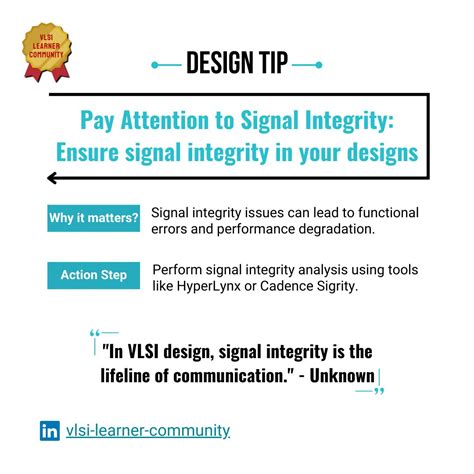 VLSI LEARNER COMMUNITY

DESIGN TIP

Pay Attention to Signal Integrity: Ensure signal integrity in your designs

Why it matters?

Signal integrity issues can lead to functional errors and performance degradation.

Action Step

Perform signal integrity analysis using tools like HyperLynx or Cadence Sigrity.

"In VLSI design, signal integrity is the lifeline of communication." - Unknown

in vlsi-learner-community